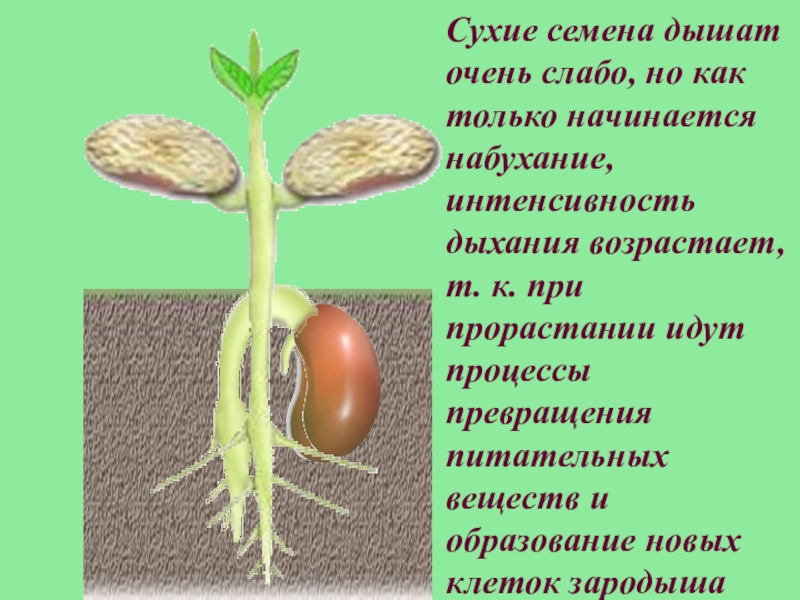 Сухие семена дышат очень слабо, но как только начинается набухание, интенсивность дыхания возрастает, т. к. при прорастании идут процессы превращения питательных веществ и образование новых клеток зародыша